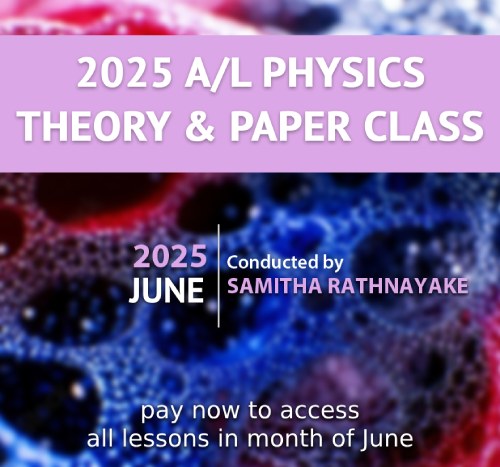 2025 A/L PHYSICS
THEORY & PAPER CLASS

2025
JUNE

Conducted by
SAMITHA RATHNAYAKE

pay now to access
all lessons in month of June